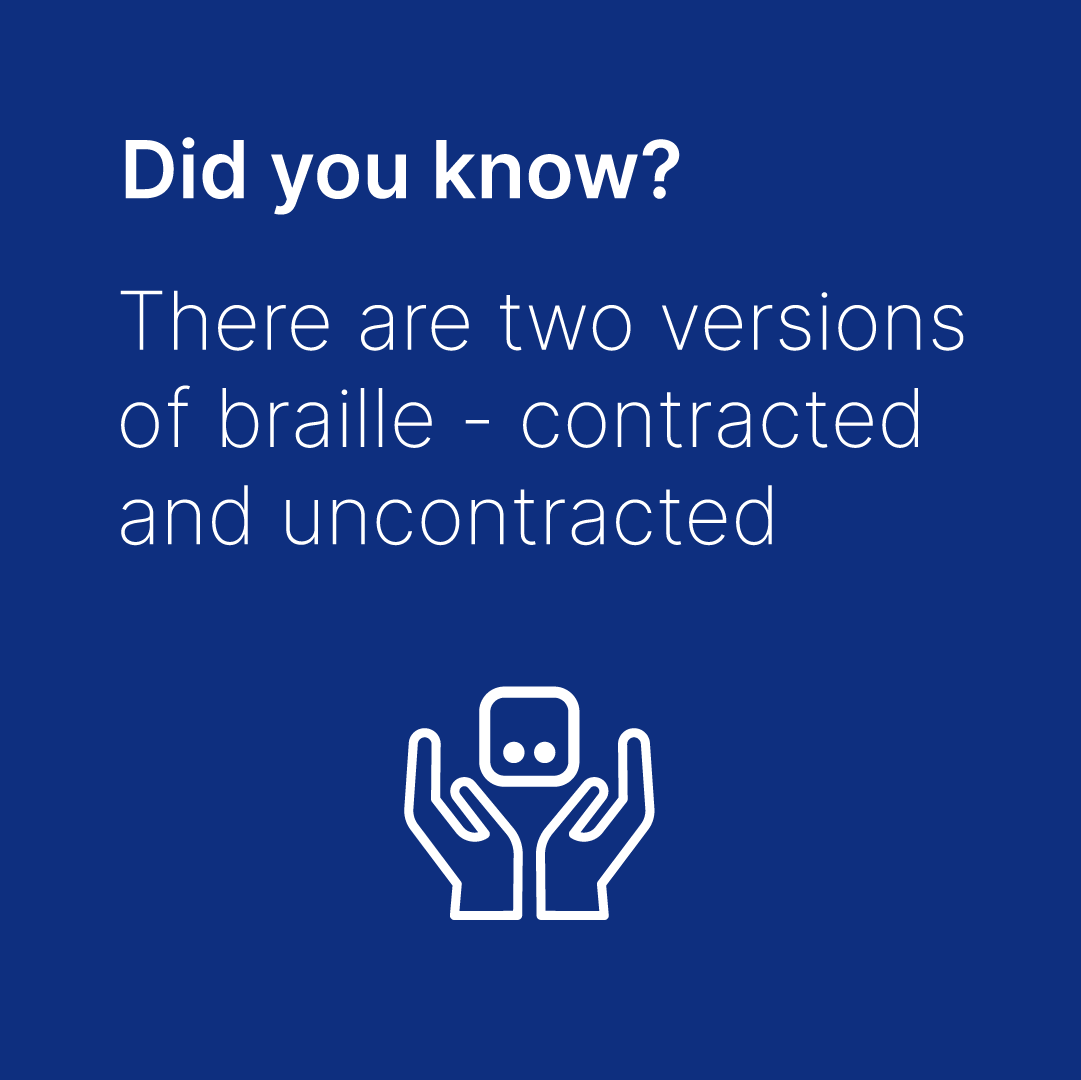 Did you know?

There are two versions of braille - contracted and uncontracted